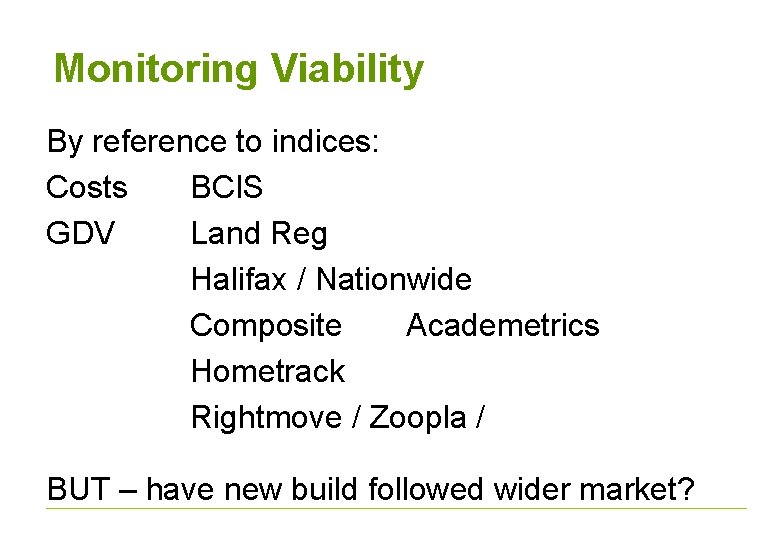 Monitoring Viability

By reference to indices:

Costs BCIS

GDV Land Reg

Halifax / Nationwide

Composite Academetrics

Hometrack

Rightmove / Zoopla /

BUT – have new build followed wider market?